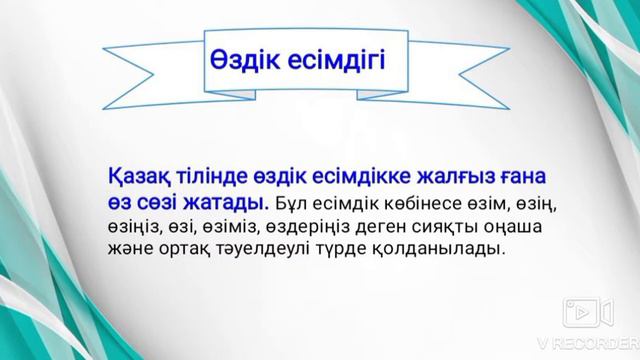 Өздік есімдігі

Қазақ тілінде өздік есімдікке жалғыз ғана өз сөзі жатады. Бұл есімдік көбінесе өзім, өзің, өзіңіз, өзі, өзіміз, өздеріңіз деген сияқты оңаша және ортақ тәуелдеулі түрде қолданылады.

V RECORDER